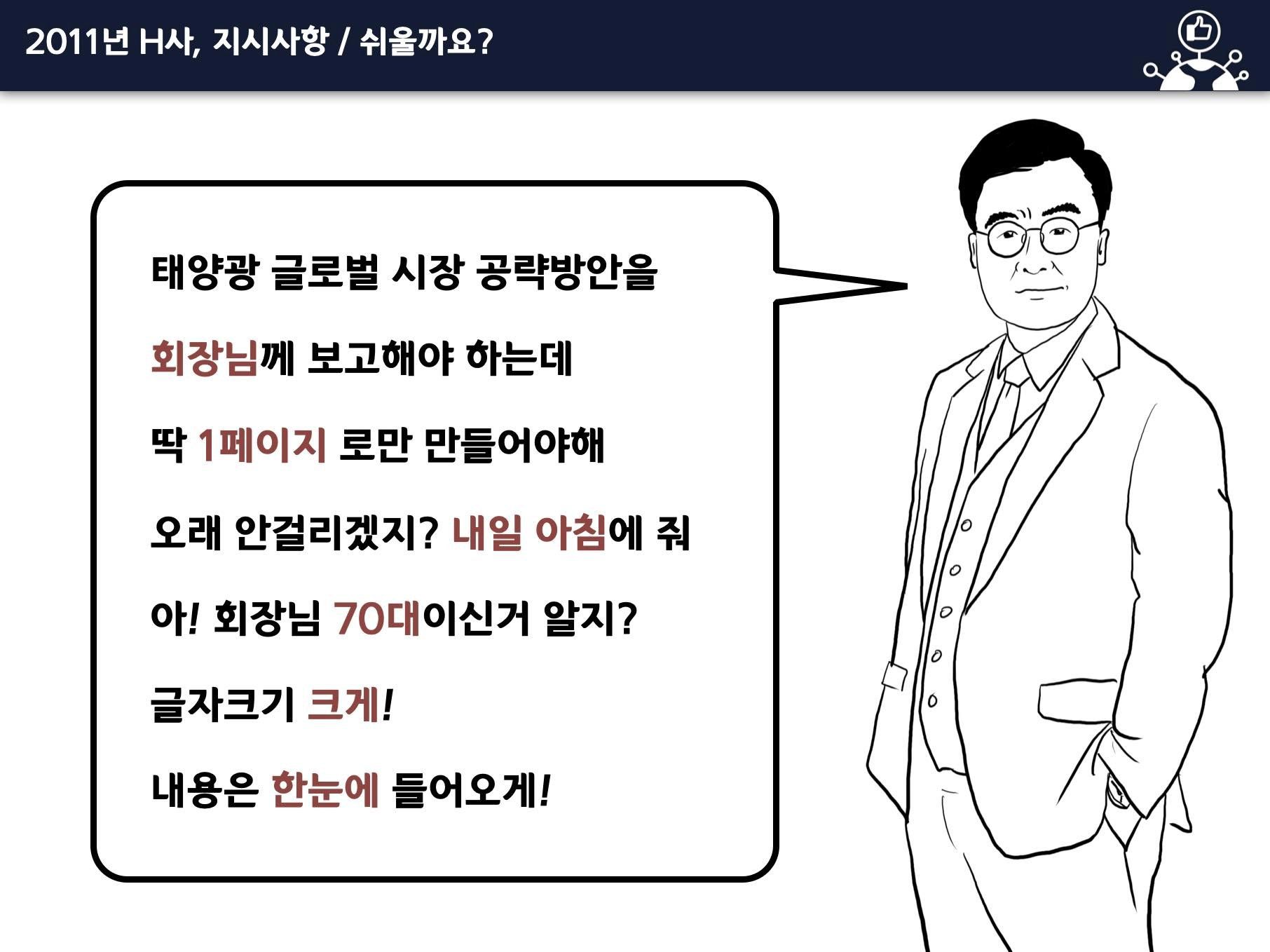 2011년 H사, 지시사항 / 쉬울까요?

태양광 글로벌 시장 공략방안을

회장님께 보고해야 하는데

딱 1페이지 로만 만들어야해

오래 안걸리겠지? 내일 아침에 줘

아! 회장님 70대이신거 알지?

글자크기 크게!

내용은 한눈에 들어오게!